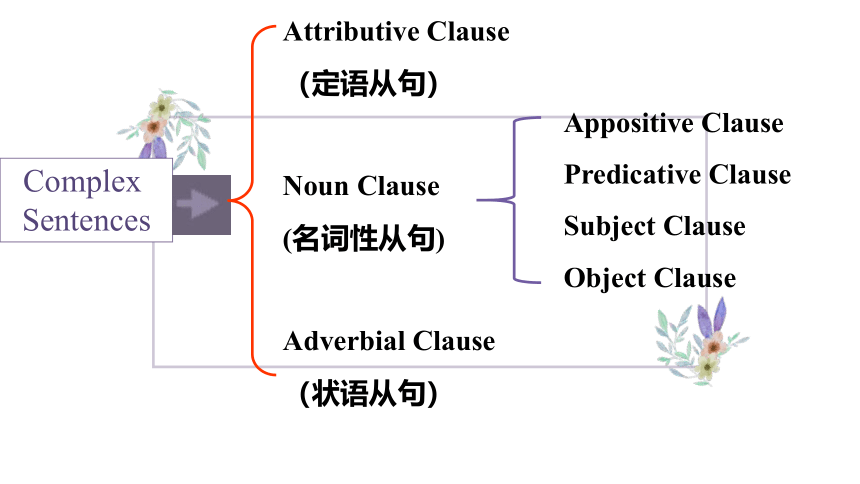 Complex Sentences

Attributive Clause
（定语从句）

Noun Clause
(名词性从句)

Appositive Clause
Predicative Clause
Subject Clause
Object Clause

Adverbial Clause
（状语从句）